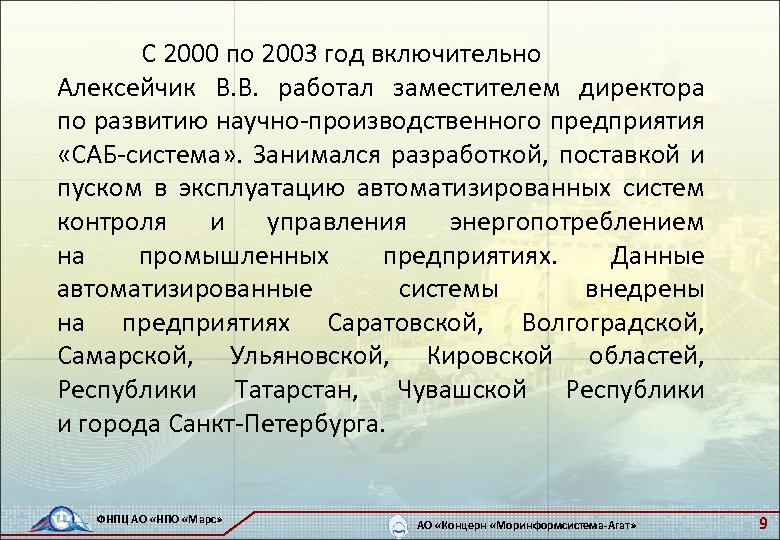 С 2000 по 2003 год включительно Алексейчик В.В. работал заместителем директора по развитию научно-производственного предприятия «САБ-система». Занимался разработкой, поставкой и пуском в эксплуатацию автоматизированных систем контроля и управления энергопотреблением на промышленных предприятиях. Данные автоматизированные системы внедрены на предприятиях Саратовской, Волгоградской, Самарской, Ульяновской, Кировской областей, Республики Татарстан, Чувашской Республики и города Санкт-Петербурга.

ФНПЦ АО «НПО «Марс»

АО «Концерн «Моринформсистема-Агат»

9